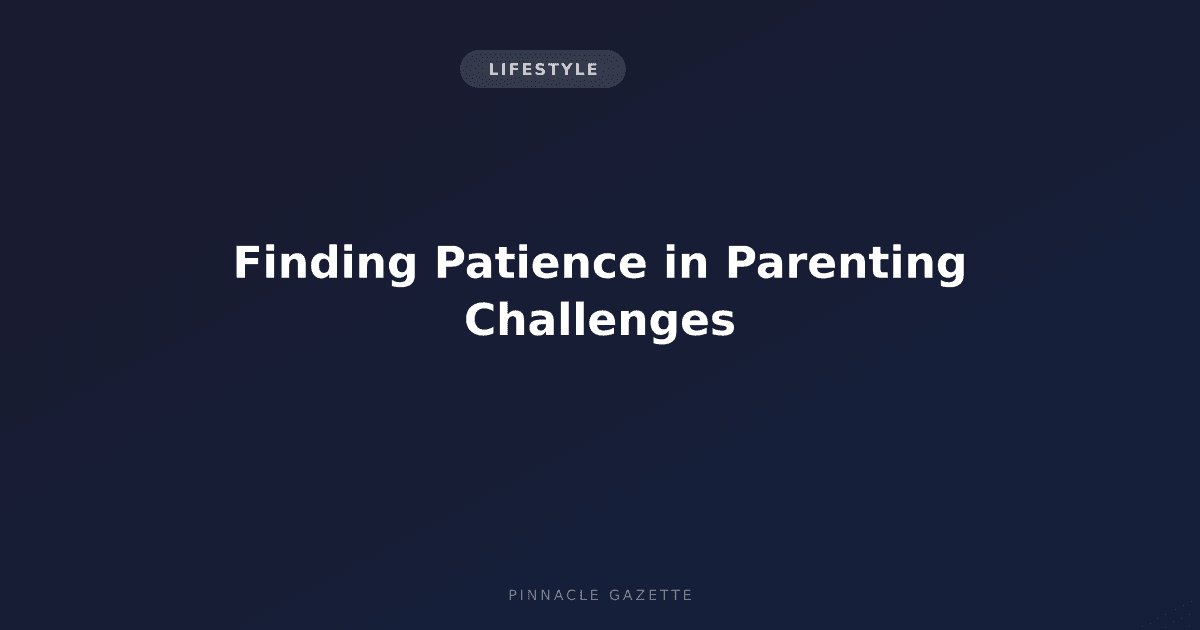 LIFESTYLE

Finding Patience in Parenting Challenges

PINNACLE GAZETTE